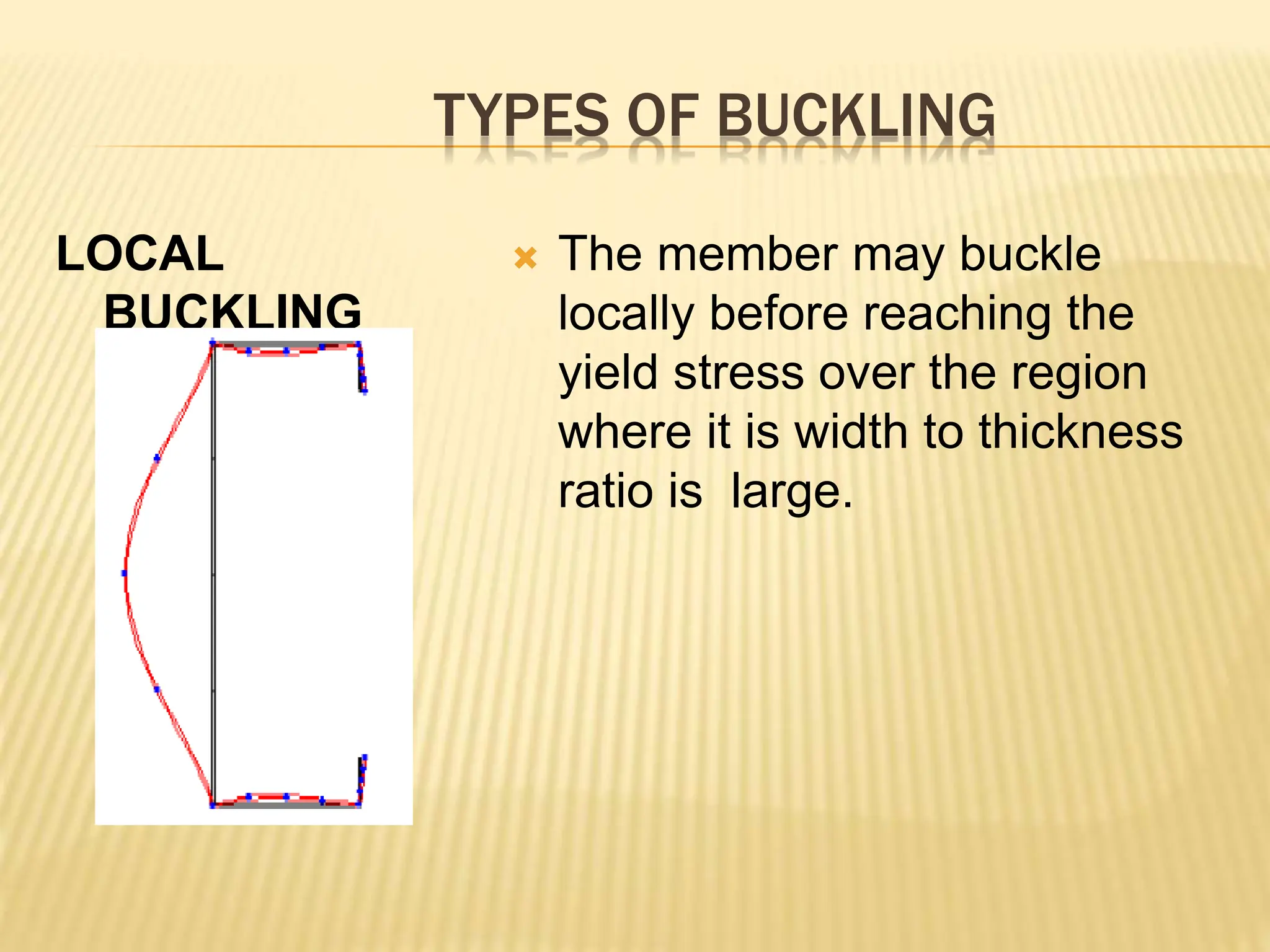 TYPES OF BUCKLING

LOCAL BUCKLING

The member may buckle locally before reaching the yield stress over the region where it is width to thickness ratio is  large.